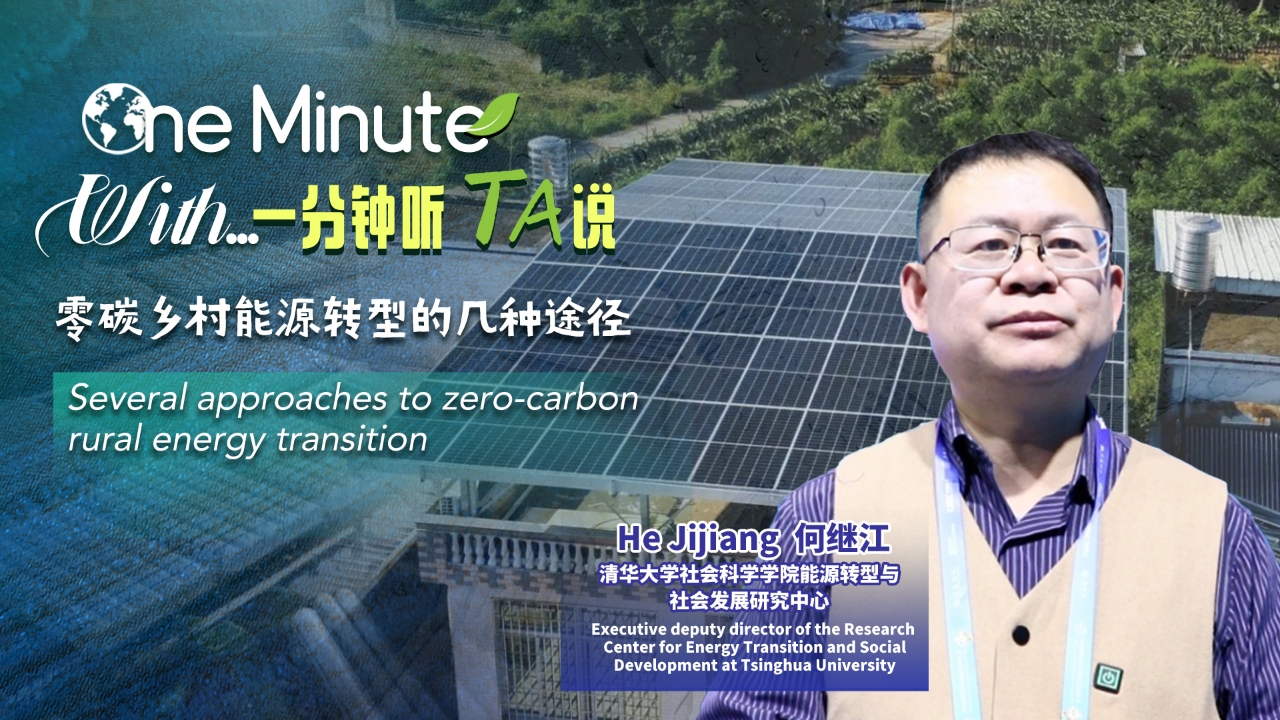 One Minute

With...一分钟听 TA说

零碳乡村能源转型的几种途径

Several approaches to zero-carbon rural energy transition

He Jijiang 何继江

清华大学社会科学学院能源转型与社会发展研究中心

Executive deputy director of the Research Center for Energy Transition and Social Development at Tsinghua University